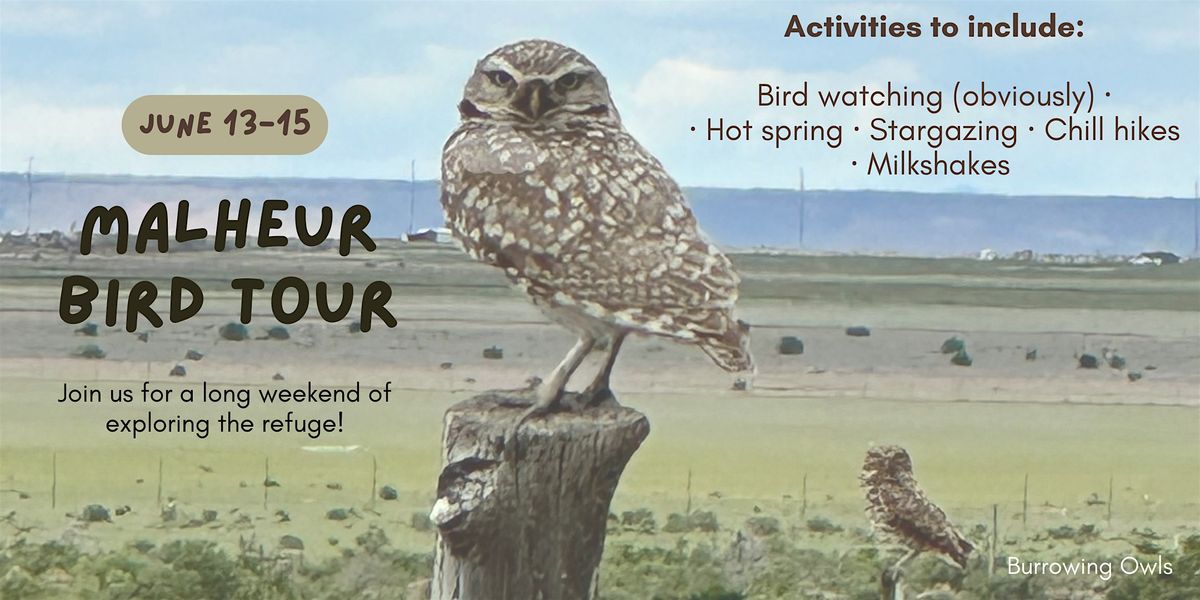 JUNE 13-15

MALHEUR BIRD TOUR

Join us for a long weekend of exploring the refuge!

Activities to include:

Bird watching (obviously) · · Hot spring · Stargazing · Chill hikes · Milkshakes

Burrowing Owls